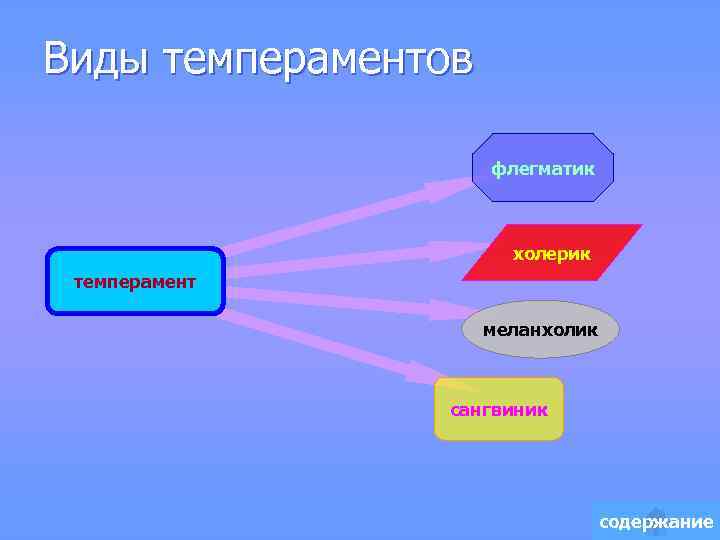 Виды темпераментов

темперамент

флегматик

холерик

меланхолик

сангвиник

содержание